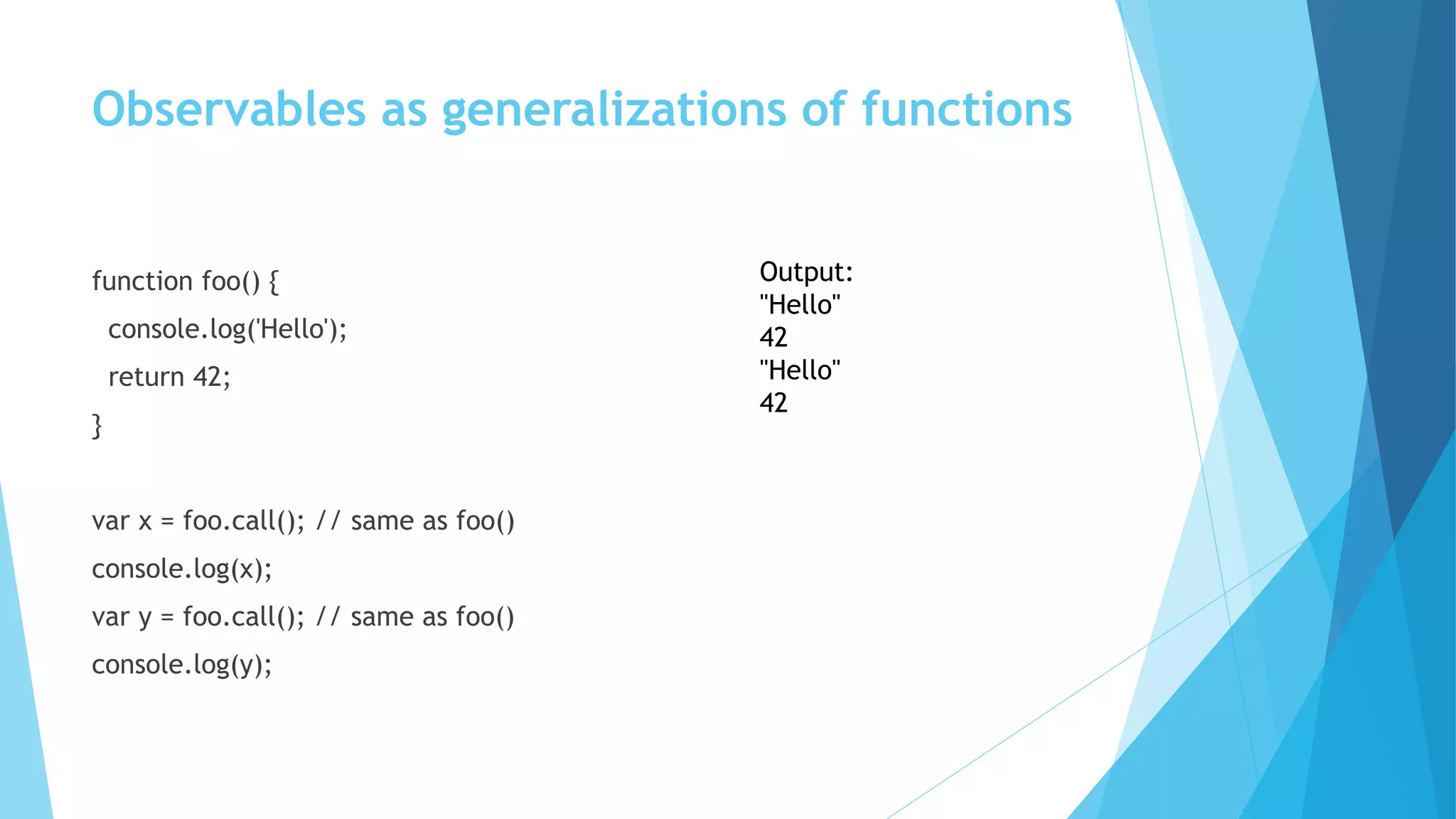 Observables as generalizations of functions

function foo() {
  console.log('Hello');
  return 42;
}

var x = foo.call(); // same as foo()
console.log(x);
var y = foo.call(); // same as foo()
console.log(y);

Output:
"Hello"
42
"Hello"
42